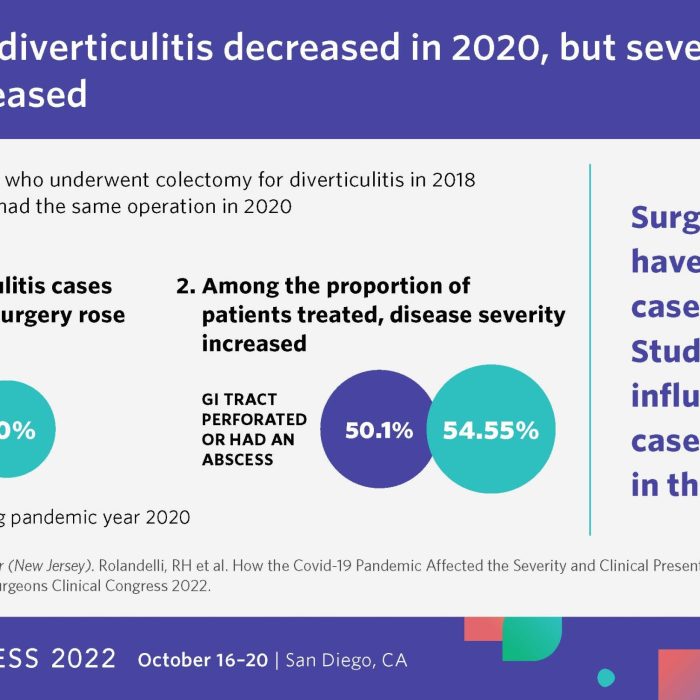 diverticulitis decreased in 2020, but seve
eased

who underwent colectomy for diverticulitis in 2018
had the same operation in 2020

ulitis cases
urgery rose

0%

g pandemic year 2020

2. Among the proportion of patients treated, disease severity increased

GI TRACT PERFORATED OR HAD AN ABSCESS

50.1%

54.55%

Surg
have
case
Stud
influ
case
in th

r (New Jersey). Rolandelli, RH et al. How the Covid-19 Pandemic Affected the Severity and Clinical Present
urgeons Clinical Congress 2022.

ESS 2022 October 16–20 | San Diego, CA